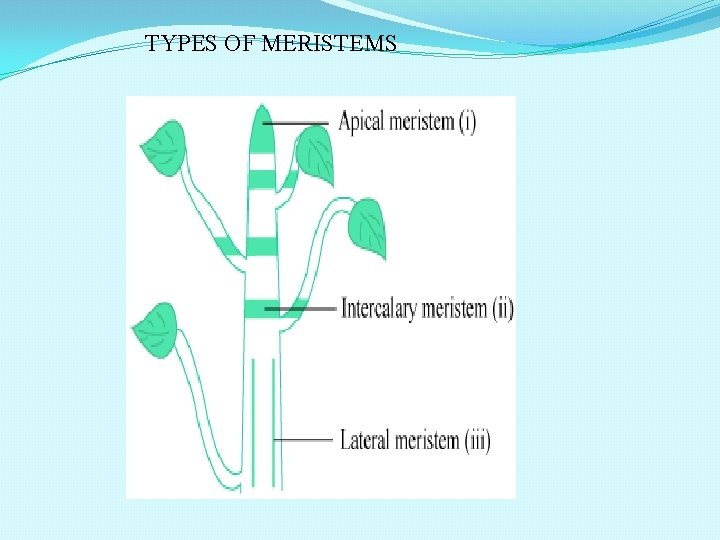 TYPES OF MERISTEMS

Apical meristem (i)

Intercalary meristem (ii)

Lateral meristem (iii)